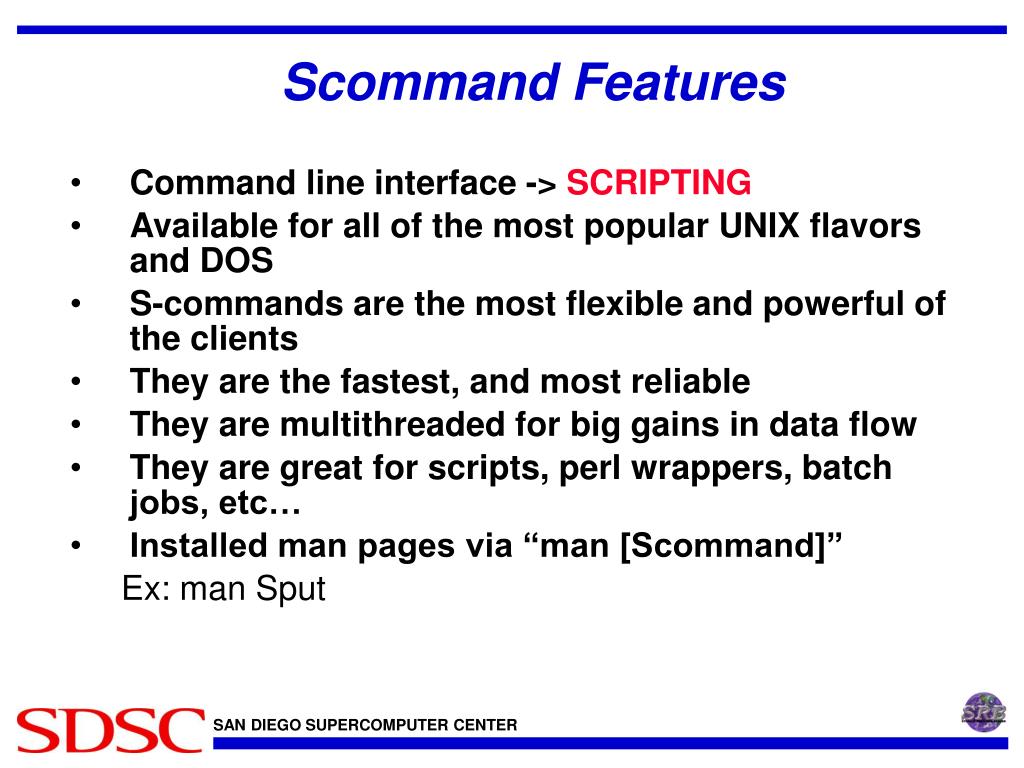 Scommand Features

• Command line interface -> SCRIPTING
• Available for all of the most popular UNIX flavors and DOS
• S-commands are the most flexible and powerful of the clients
• They are the fastest, and most reliable
• They are multithreaded for big gains in data flow
• They are great for scripts, perl wrappers, batch jobs, etc…
• Installed man pages via “man [Scommand]”
Ex: man Sput

SDSC SAN DIEGO SUPERCOMPUTER CENTER

SRB